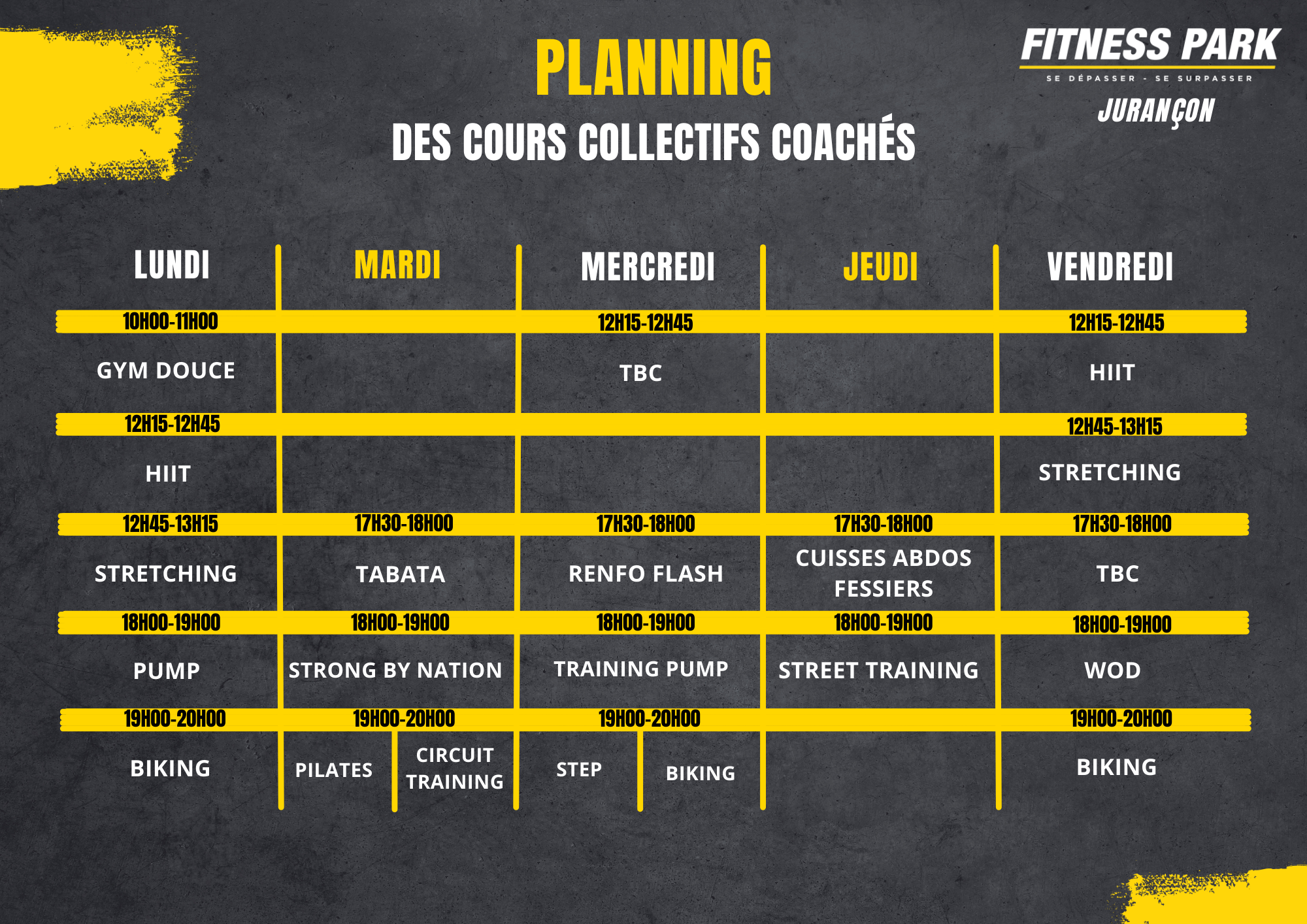 PLANNING
DES COURS COLLECTIFS COACHÉS

FITNESS PARK
SE DÉPASSER - SE SURPASSER
JURANÇON

| LUNDI | MARDI | MERCREDI | JEUDI | VENDREDI |
|---|---|---|---|---|
| 10H00-11H00 | | 12H15-12H45 | | 12H15-12H45 |
| GYM DOUCE | | TBC | | HIIT |
| 12H15-12H45 | | | | 12H45-13H15 |
| HIIT | | | | STRETCHING |
| 12H45-13H15 | 17H30-18H00 | 17H30-18H00 | 17H30-18H00 | 17H30-18H00 |
| STRETCHING | TABATA | RENFO FLASH | CUISSES ABDOS FESSIERS | TBC |
| 18H00-19H00 | 18H00-19H00 | 18H00-19H00 | 18H00-19H00 | 18H00-19H00 |
| PUMP | STRONG BY NATION | TRAINING PUMP | STREET TRAINING | WOD |
| 19H00-20H00 | 19H00-20H00 | 19H00-20H00 | | 19H00-20H00 |
| BIKING | PILATES / CIRCUIT TRAINING | STEP / BIKING | | BIKING |